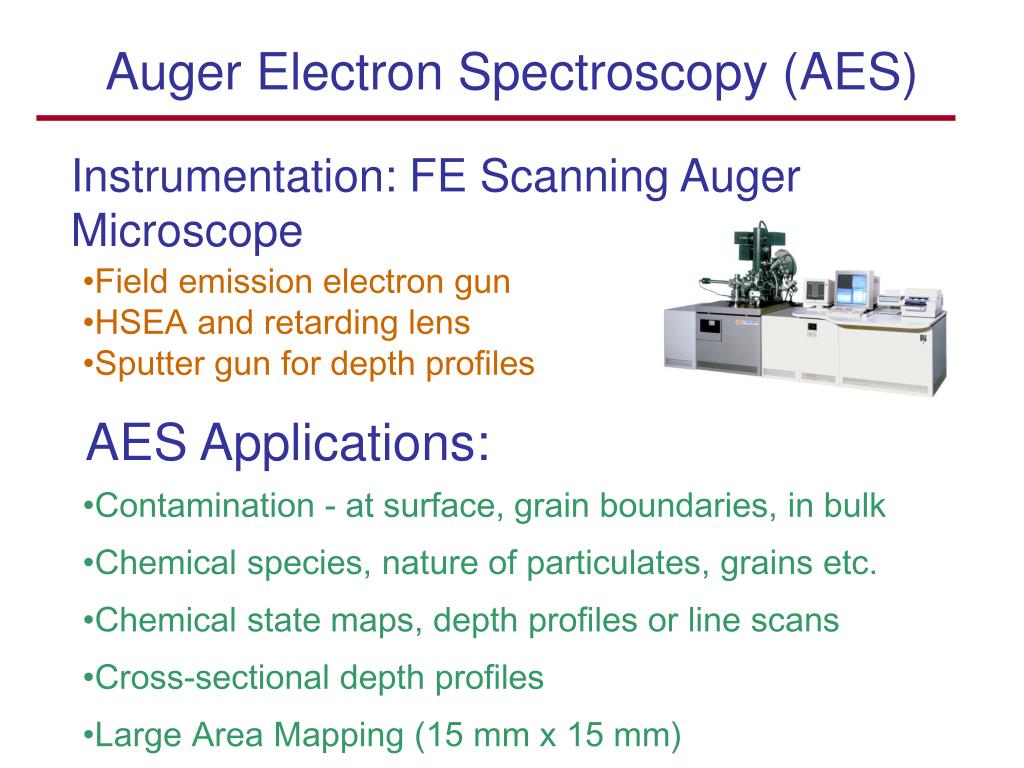 Auger Electron Spectroscopy (AES)

Instrumentation: FE Scanning Auger Microscope

•Field emission electron gun
•HSEA and retarding lens
•Sputter gun for depth profiles

AES Applications:

•Contamination - at surface, grain boundaries, in bulk

•Chemical species, nature of particulates, grains etc.

•Chemical state maps, depth profiles or line scans

•Cross-sectional depth profiles

•Large Area Mapping (15 mm x 15 mm)